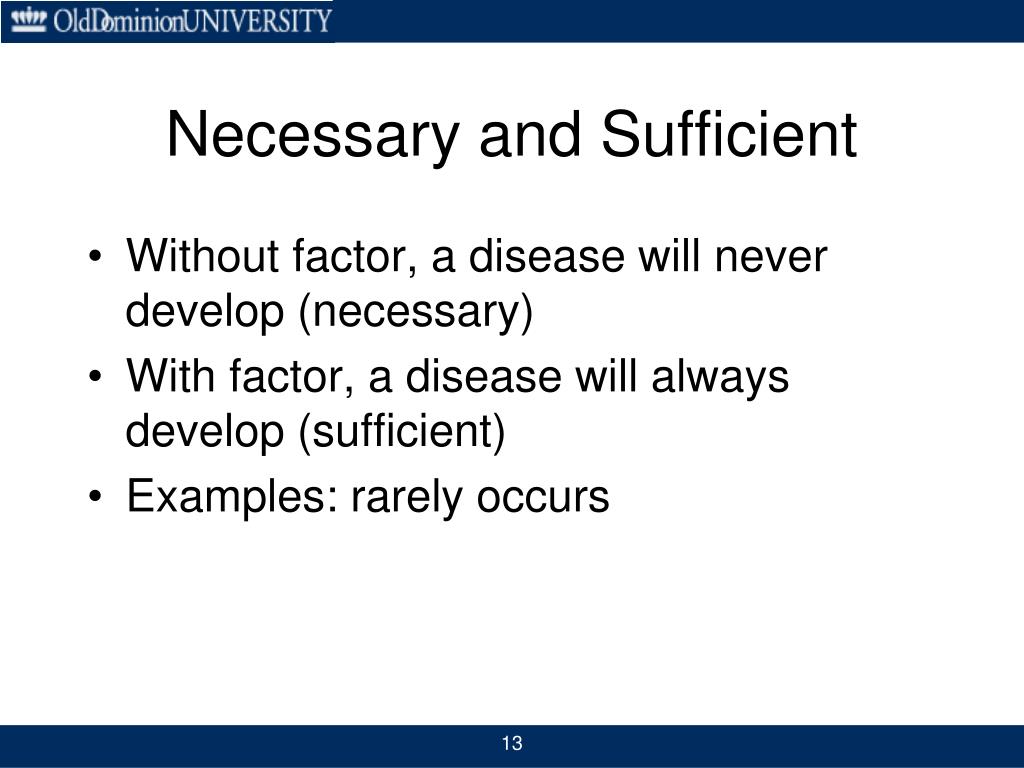 OldDominionUNIVERSITY

Necessary and Sufficient

• Without factor, a disease will never develop (necessary)
• With factor, a disease will always develop (sufficient)
• Examples: rarely occurs

13